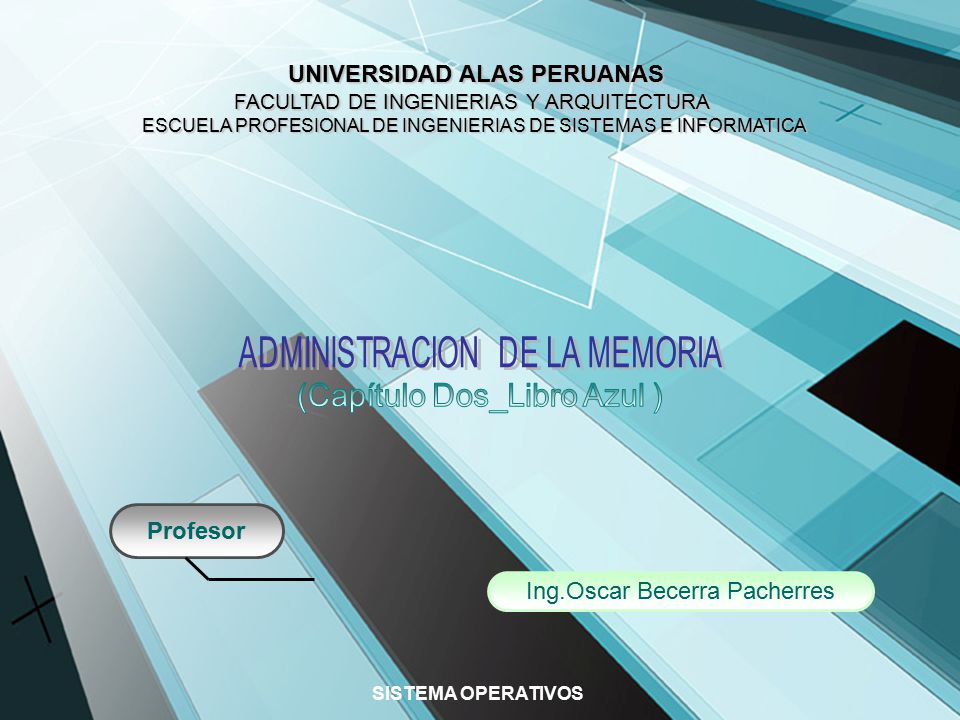 UNIVERSIDAD ALAS PERUANAS
FACULTAD DE INGENIERIAS Y ARQUITECTURA
ESCUELA PROFESIONAL DE INGENIERIAS DE SISTEMAS E INFORMATICA

ADMINISTRACION DE LA MEMORIA
(Capítulo Dos_Libro Azul )

Profesor

Ing.Oscar Becerra Pacherres

SISTEMA OPERATIVOS